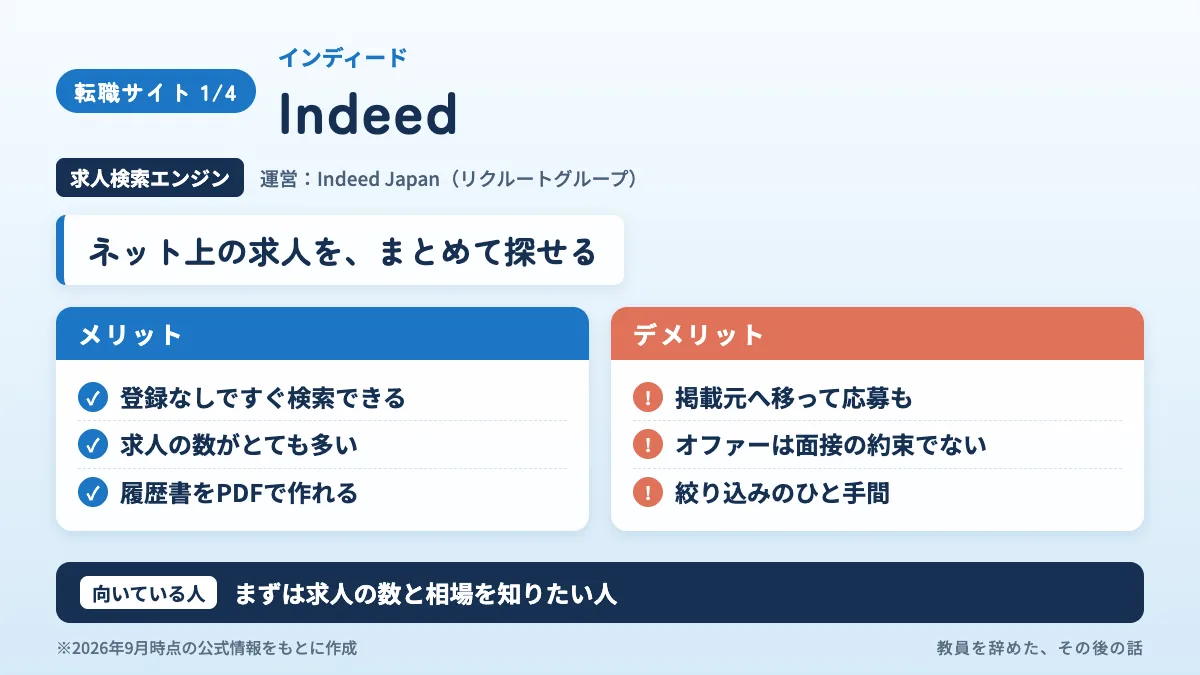 転職サイト 1/4

インディード

Indeed

求人検索エンジン

運営：Indeed Japan（リクルートグループ）

ネット上の求人を、まとめて探せる

メリット

登録なしですぐ検索できる

求人の数がとても多い

履歴書をPDFで作れる

デメリット

掲載元へ移って応募も

オファーは面接の約束でない

絞り込みのひと手間

向いている人

まずは求人の数と相場を知りたい人

※2026年9月時点の公式情報をもとに作成

教員を辞めた、その後の話